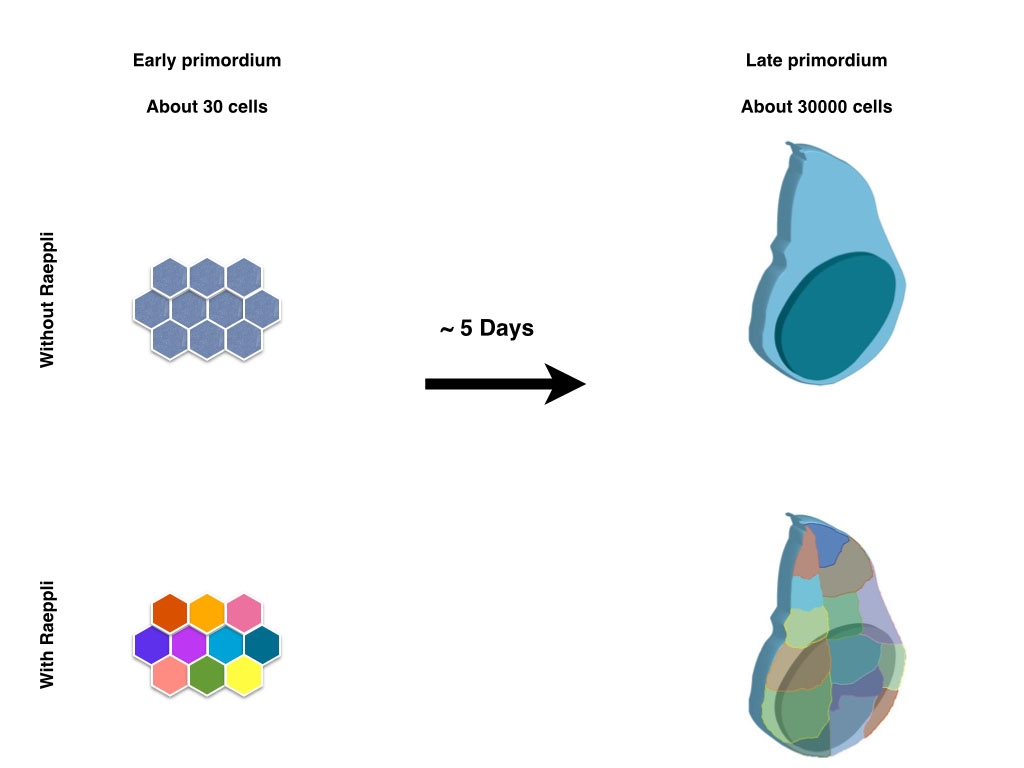 Early primordium

About 30 cells

Late primordium

About 30000 cells

Without Raeppli

~ 5 Days

With Raeppli